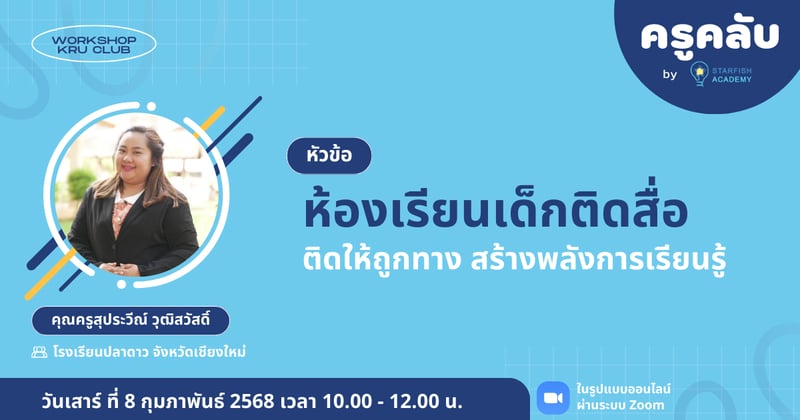 WORKSHOP KRU CLUB

ครูคลับ
by STARFISH ACADEMY

หัวข้อ

ห้องเรียนเด็กติดสื่อ
ติดให้ถูกทาง สร้างพลังการเรียนรู้

คุณครูสุประวีณ์ วุฒิสวัสดิ์

โรงเรียนปลาดาว จังหวัดเชียงใหม่

วันเสาร์ ที่ 8 กุมภาพันธ์ 2568 เวลา 10.00 - 12.00 น.

ในรูปแบบออนไลน์ ผ่านระบบ Zoom